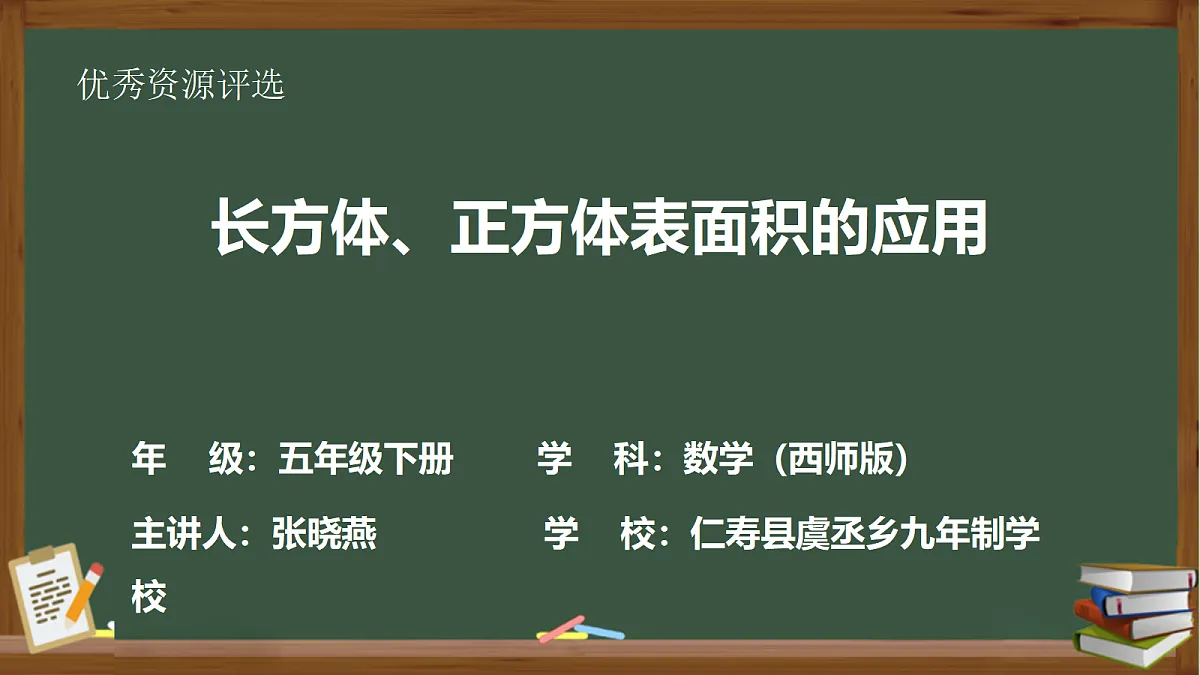 优秀资源评选

长方体、正方体表面积的应用

年　级：五年级下册　　学　科：数学（西师版）

主讲人：张晓燕　　学　校：仁寿县虞丞乡九年制学校